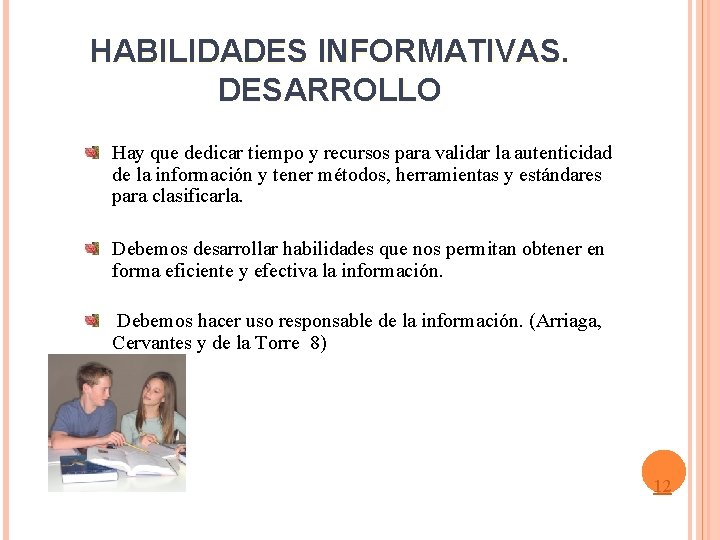 HABILIDADES INFORMATIVAS. DESARROLLO

Hay que dedicar tiempo y recursos para validar la autenticidad de la información y tener métodos, herramientas y estándares para clasificarla.

Debemos desarrollar habilidades que nos permitan obtener en forma eficiente y efectiva la información.

Debemos hacer uso responsable de la información. (Arriaga, Cervantes y de la Torre 8)

12